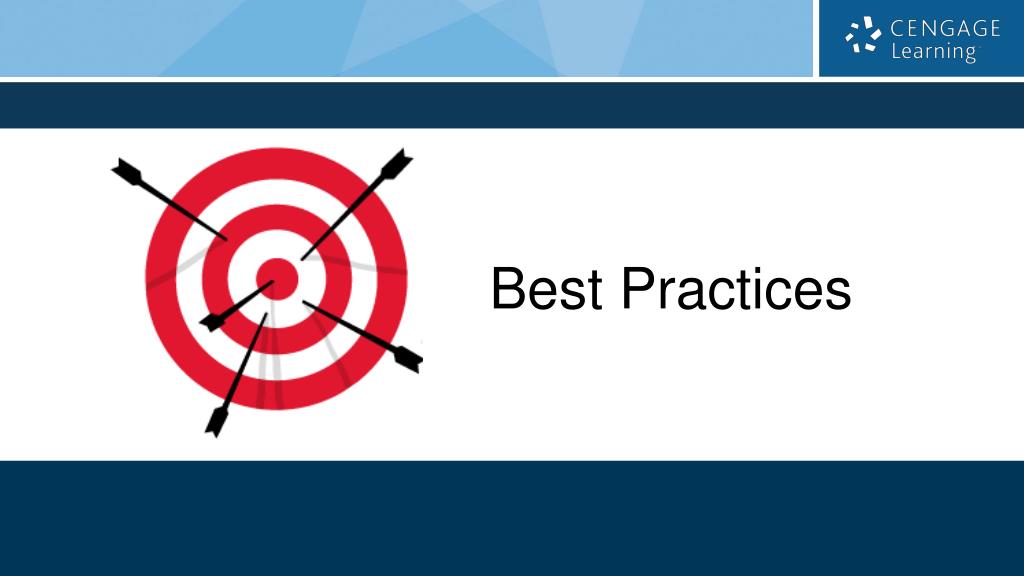 CENGAGE Learning

Best Practices